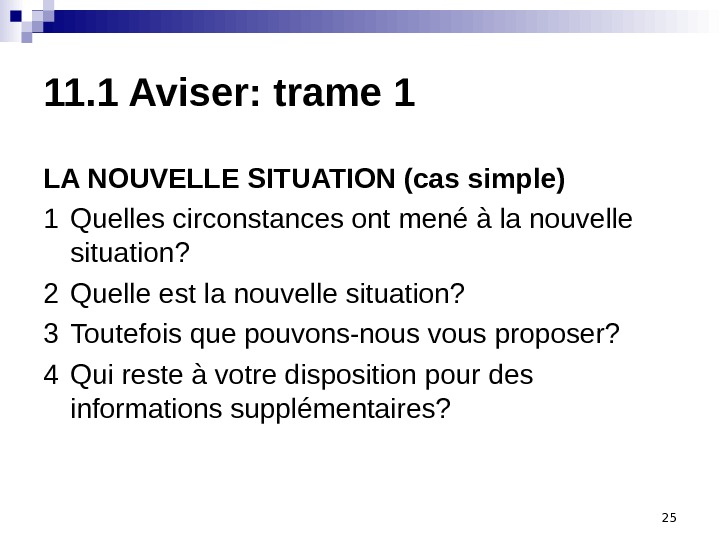 11.1 Aviser: trame 1

LA NOUVELLE SITUATION (cas simple)

1 Quelles circonstances ont mené à la nouvelle situation?

2 Quelle est la nouvelle situation?

3 Toutefois que pouvons-nous vous proposer?

4 Qui reste à votre disposition pour des informations supplémentaires?

25